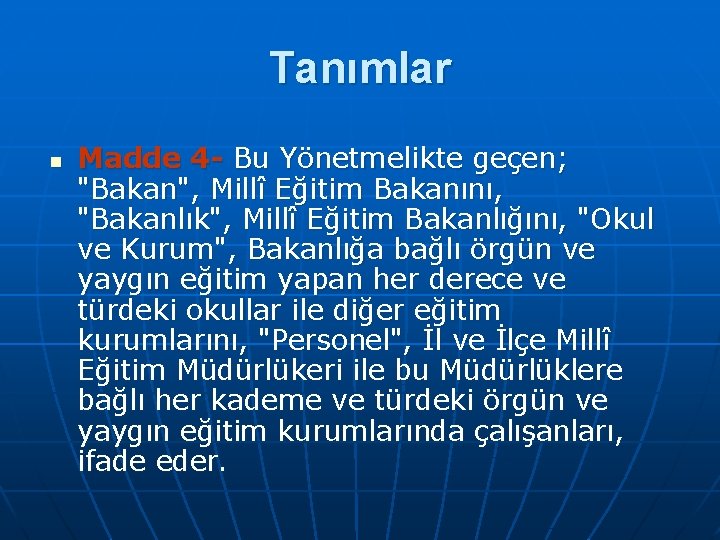 Tanımlar

Madde 4- Bu Yönetmelikte geçen; "Bakan", Millî Eğitim Bakanını, "Bakanlık", Millî Eğitim Bakanlığını, "Okul ve Kurum", Bakanlığa bağlı örgün ve yaygın eğitim yapan her derece ve türdeki okullar ile diğer eğitim kurumlarını, "Personel", İl ve İlçe Millî Eğitim Müdürlükeri ile bu Müdürlüklere bağlı her kademe ve türdeki örgün ve yaygın eğitim kurumlarında çalışanları, ifade eder.